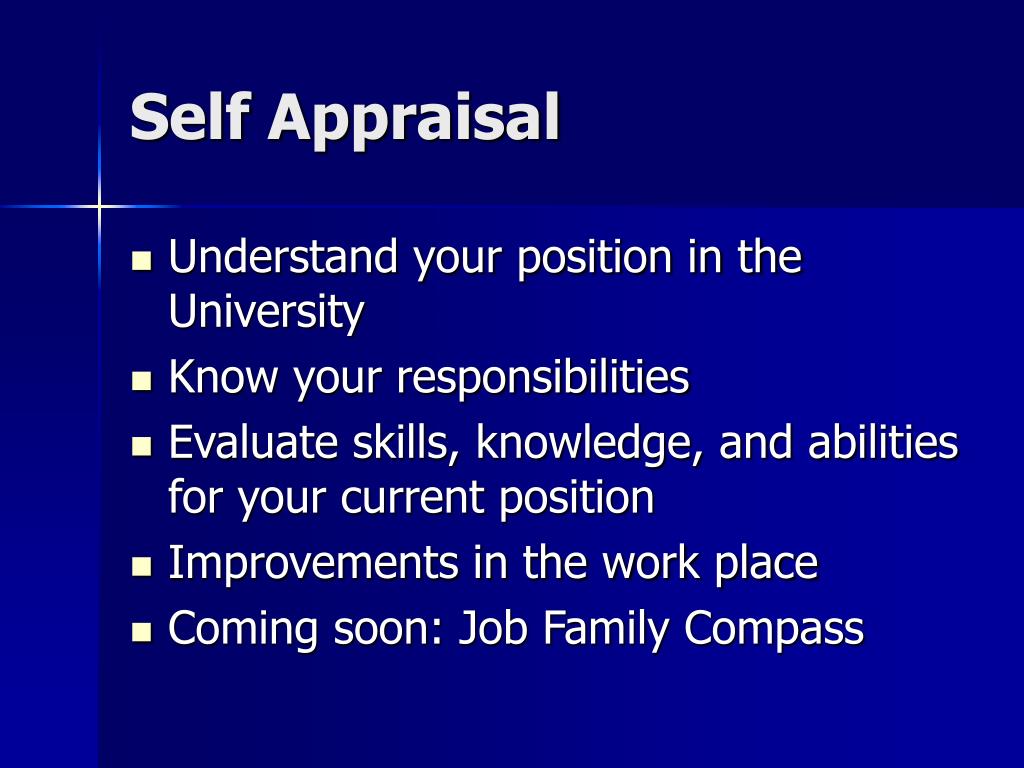 Self Appraisal

- Understand your position in the University
- Know your responsibilities
- Evaluate skills, knowledge, and abilities for your current position
- Improvements in the work place
- Coming soon: Job Family Compass